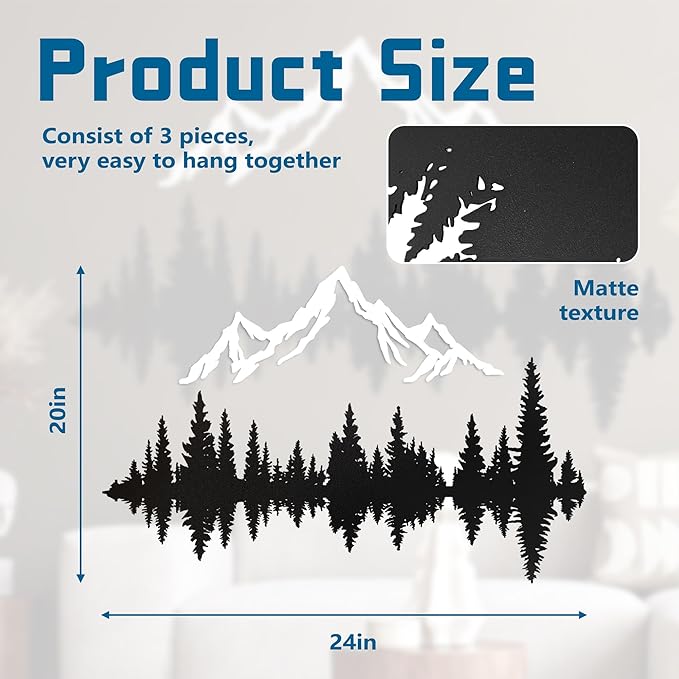 Product Size

Consist of 3 pieces, very easy to hang together

Matte texture

20in

24in